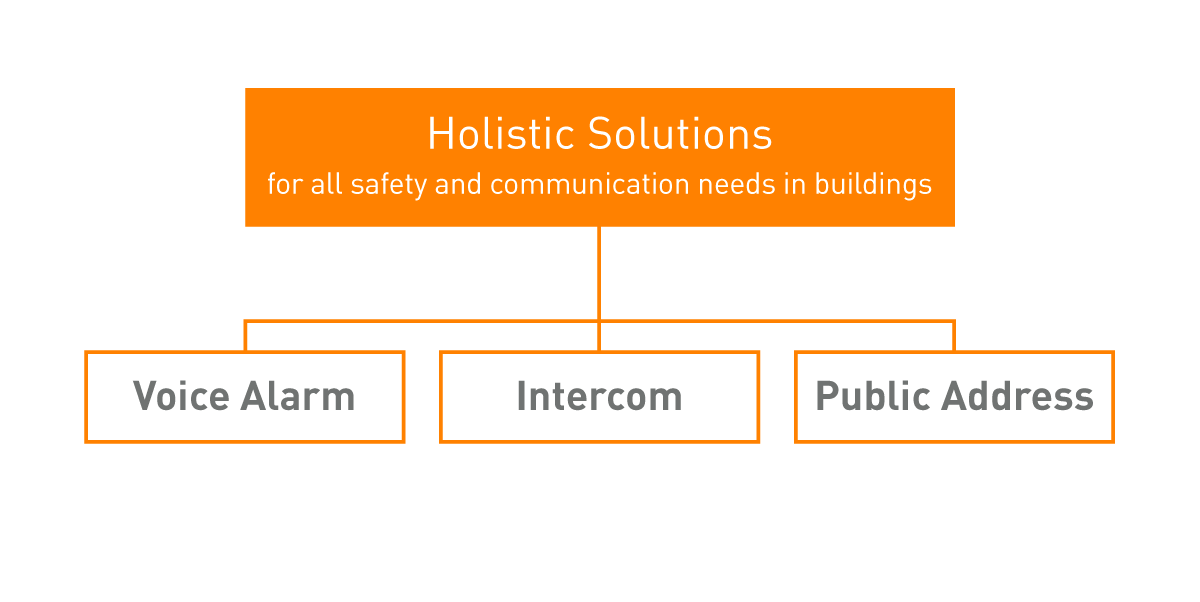 Holistic Solutions
for all safety and communication needs in buildings

Voice Alarm

Intercom

Public Address